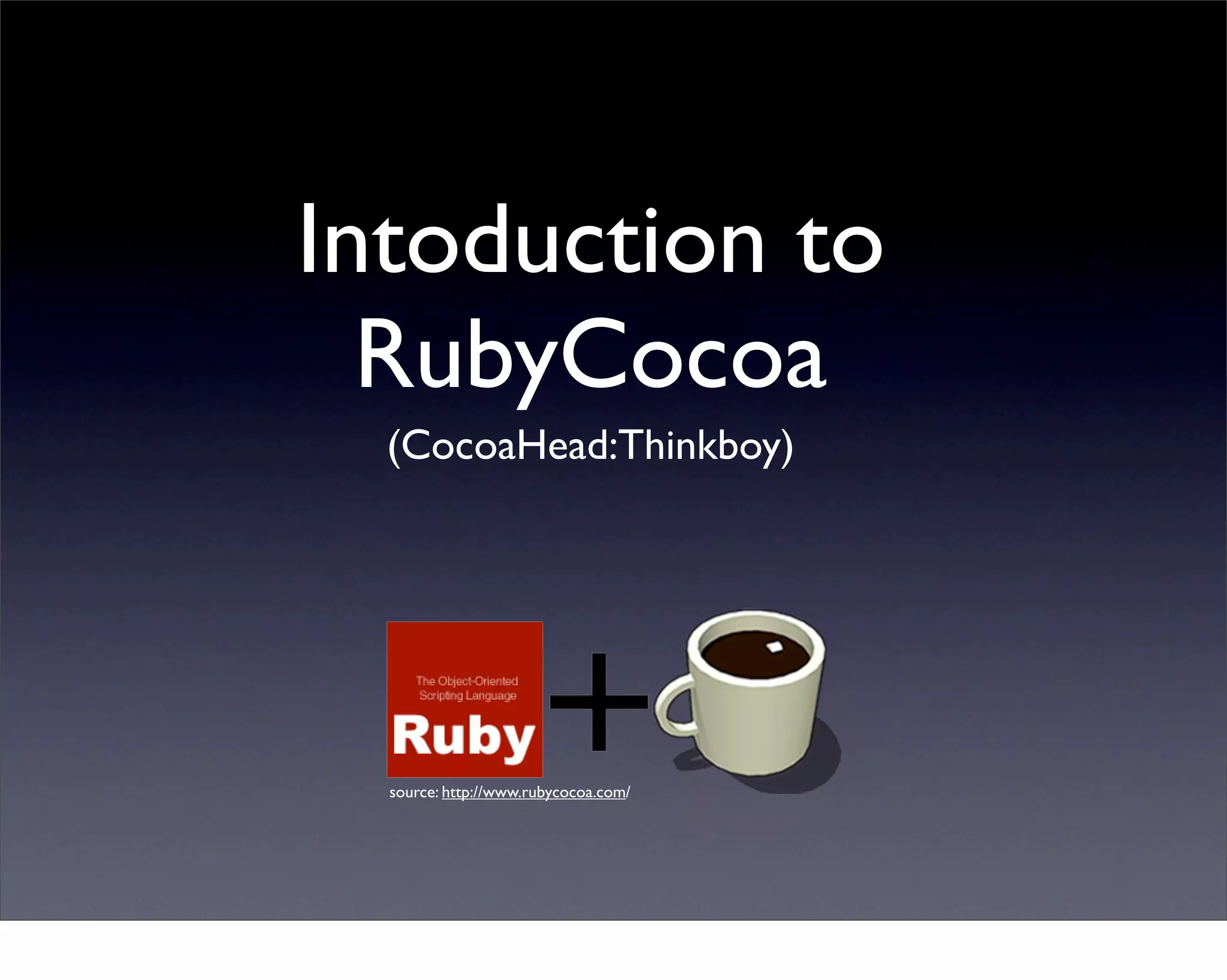 Intoduction to RubyCocoa

(CocoaHead:Thinkboy)

The Object-Oriented Scripting Language

Ruby

+

source: http://www.rubycocoa.com/